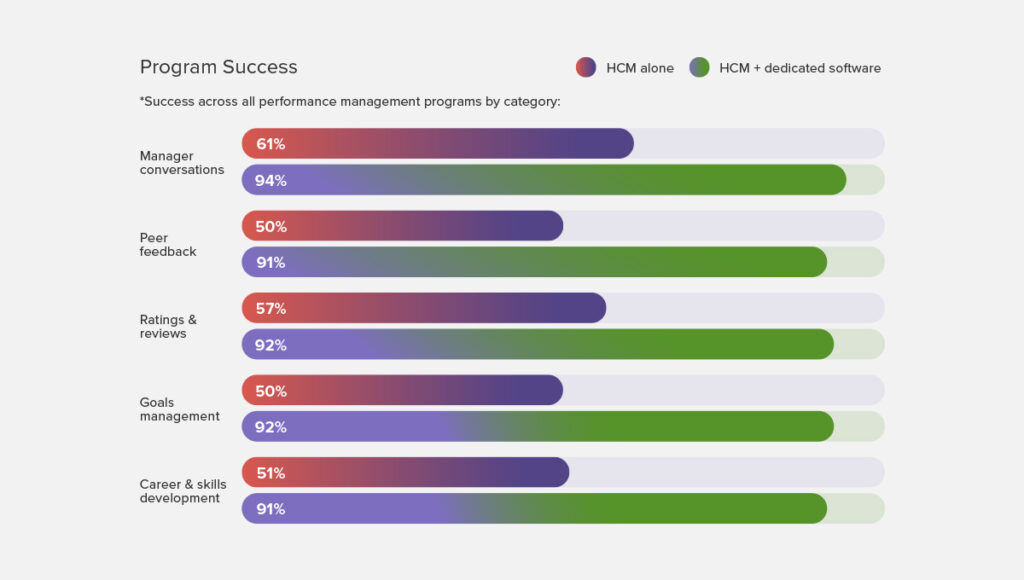 Program Success

HCM alone
HCM + dedicated software

*Success across all performance management programs by category:

Manager conversations
61%
94%

Peer feedback
50%
91%

Ratings & reviews
57%
92%

Goals management
50%
92%

Career & skills development
51%
91%